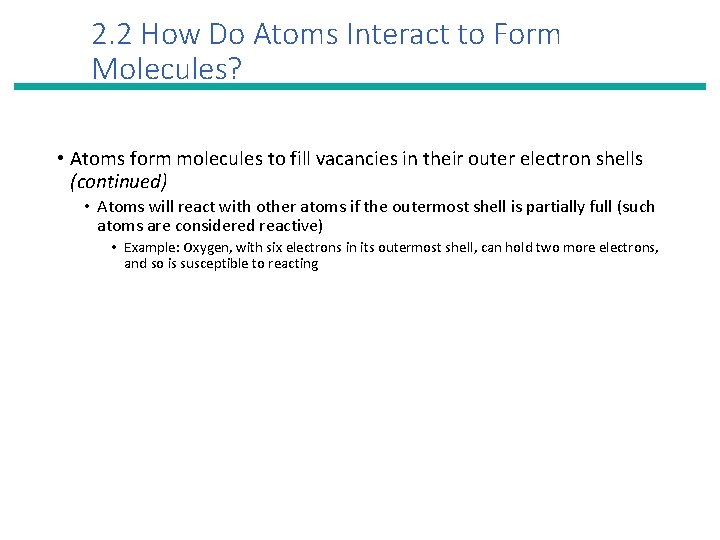 2.2 How Do Atoms Interact to Form Molecules?

• Atoms form molecules to fill vacancies in their outer electron shells (continued)

• Atoms will react with other atoms if the outermost shell is partially full (such atoms are considered reactive)

• Example: Oxygen, with six electrons in its outermost shell, can hold two more electrons, and so is susceptible to reacting